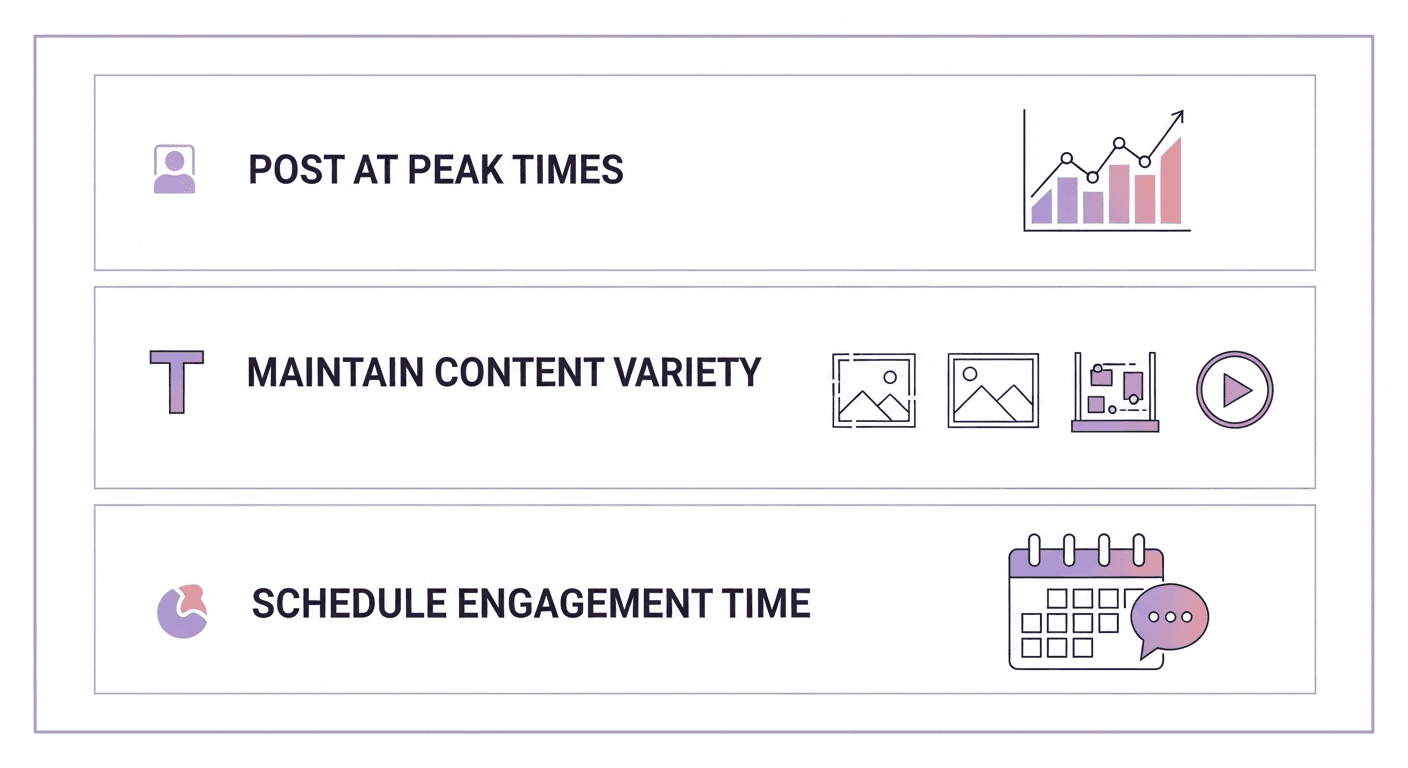 POST AT PEAK TIMES

MAINTAIN CONTENT VARIETY

SCHEDULE ENGAGEMENT TIME